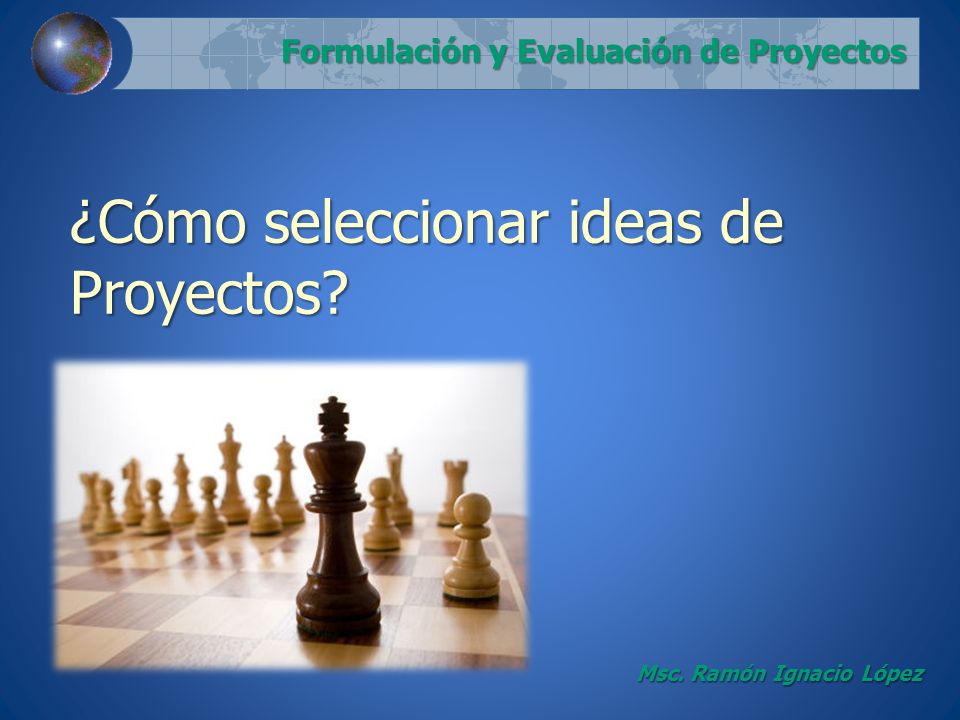 Formulación y Evaluación de Proyectos

¿Cómo seleccionar ideas de Proyectos?

Msc. Ramón Ignacio López